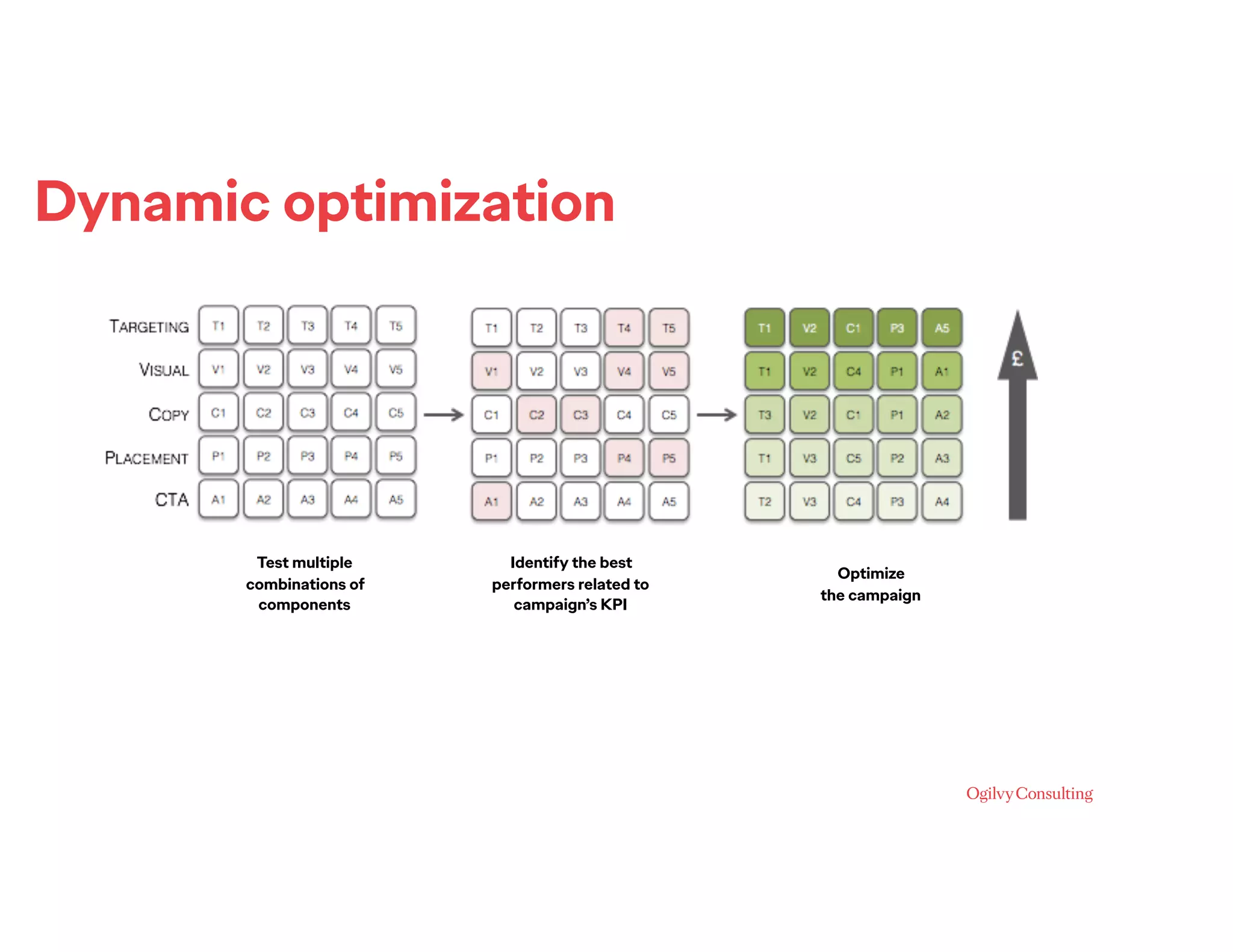 Dynamic optimization

| TARGETING | T1 | T2 | T3 | T4 | T5 |
|---|---|---|---|---|---|
| VISUAL | V1 | V2 | V3 | V4 | V5 |
| COPY | C1 | C2 | C3 | C4 | C5 |
| PLACEMENT | P1 | P2 | P3 | P4 | P5 |
| CTA | A1 | A2 | A3 | A4 | A5 |

| T1 | T2 | T3 | T4 | T5 |
|---|---|---|---|---|
| V1 | V2 | V3 | V4 | V5 |
| C1 | C2 | C3 | C4 | C5 |
| P1 | P2 | P3 | P4 | P5 |
| A1 | A2 | A3 | A4 | A5 |

| T1 | V2 | C1 | P3 | A5 |
|---|---|---|---|---|
| T1 | V2 | C4 | P1 | A1 |
| T3 | V2 | C1 | P1 | A2 |
| T1 | V3 | C5 | P2 | A3 |
| T2 | V3 | C4 | P3 | A4 |

£

Test multiple combinations of components

Identify the best performers related to campaign's KPI

Optimize the campaign

Ogilvy Consulting